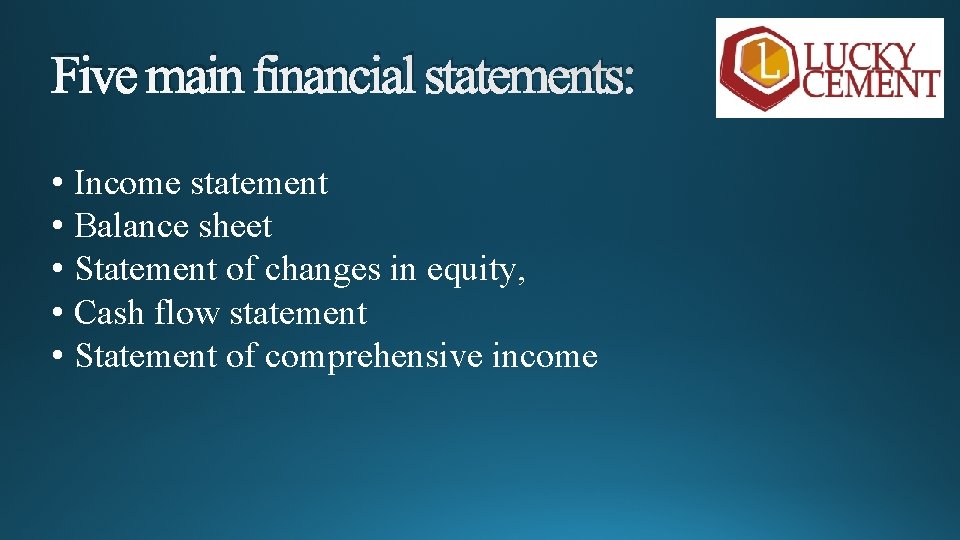 Five main financial statements:

L LUCKY CEMENT

• Income statement
• Balance sheet
• Statement of changes in equity,
• Cash flow statement
• Statement of comprehensive income